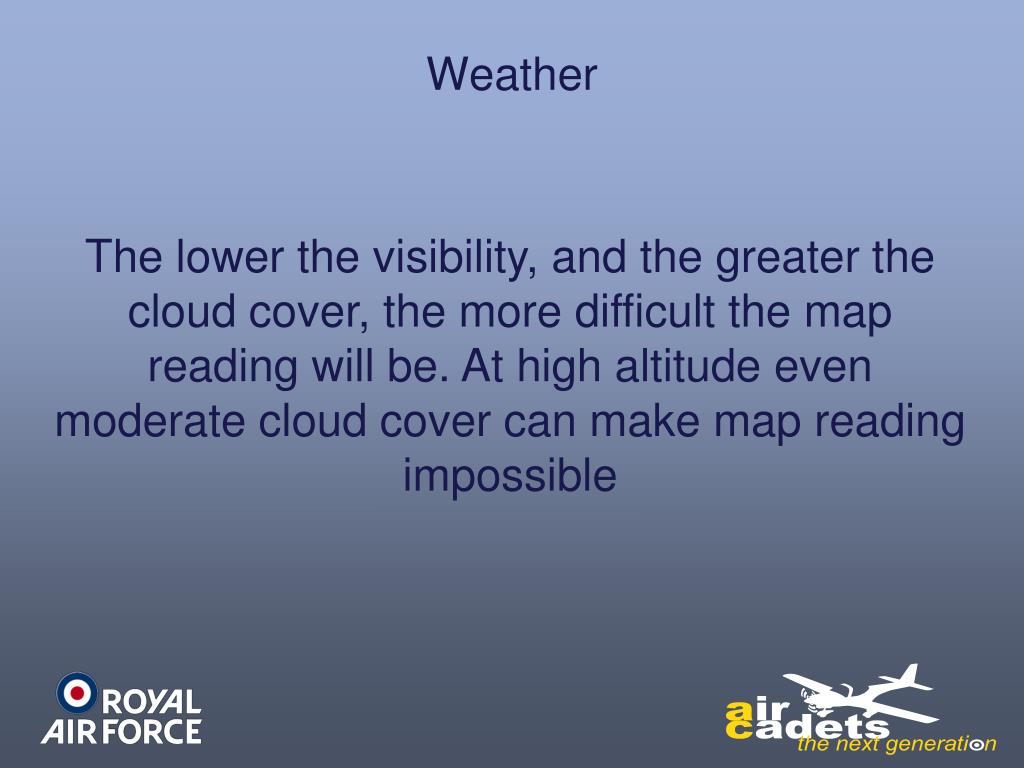 Weather

The lower the visibility, and the greater the cloud cover, the more difficult the map reading will be. At high altitude even moderate cloud cover can make map reading impossible

ROYAL AIR FORCE

air cadets
the next generation